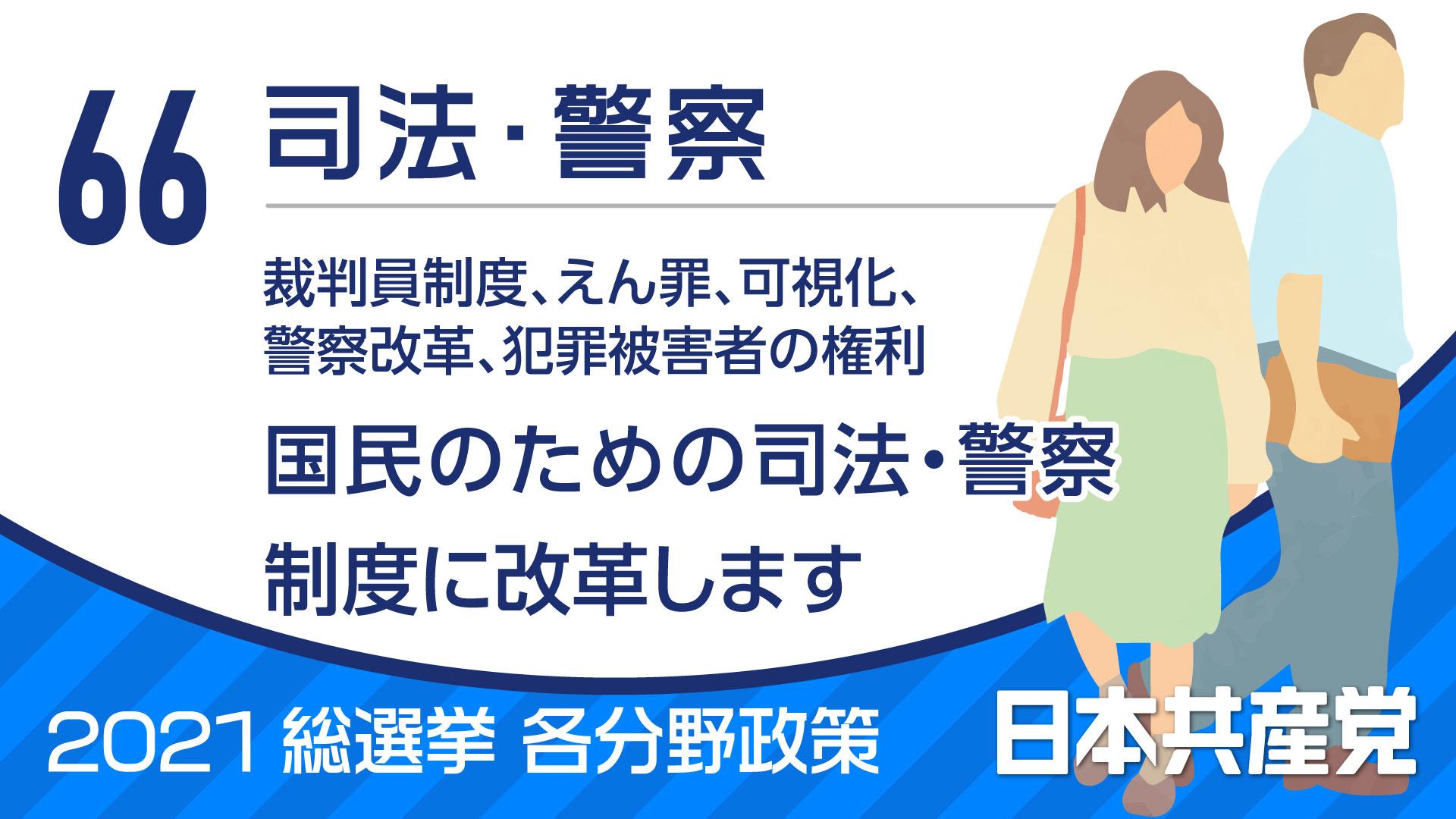 66 司法・警察

裁判員制度、えん罪、可視化、警察改革、犯罪被害者の権利

国民のための司法・警察制度に改革します

2021 総選挙 各分野政策

日本共産党